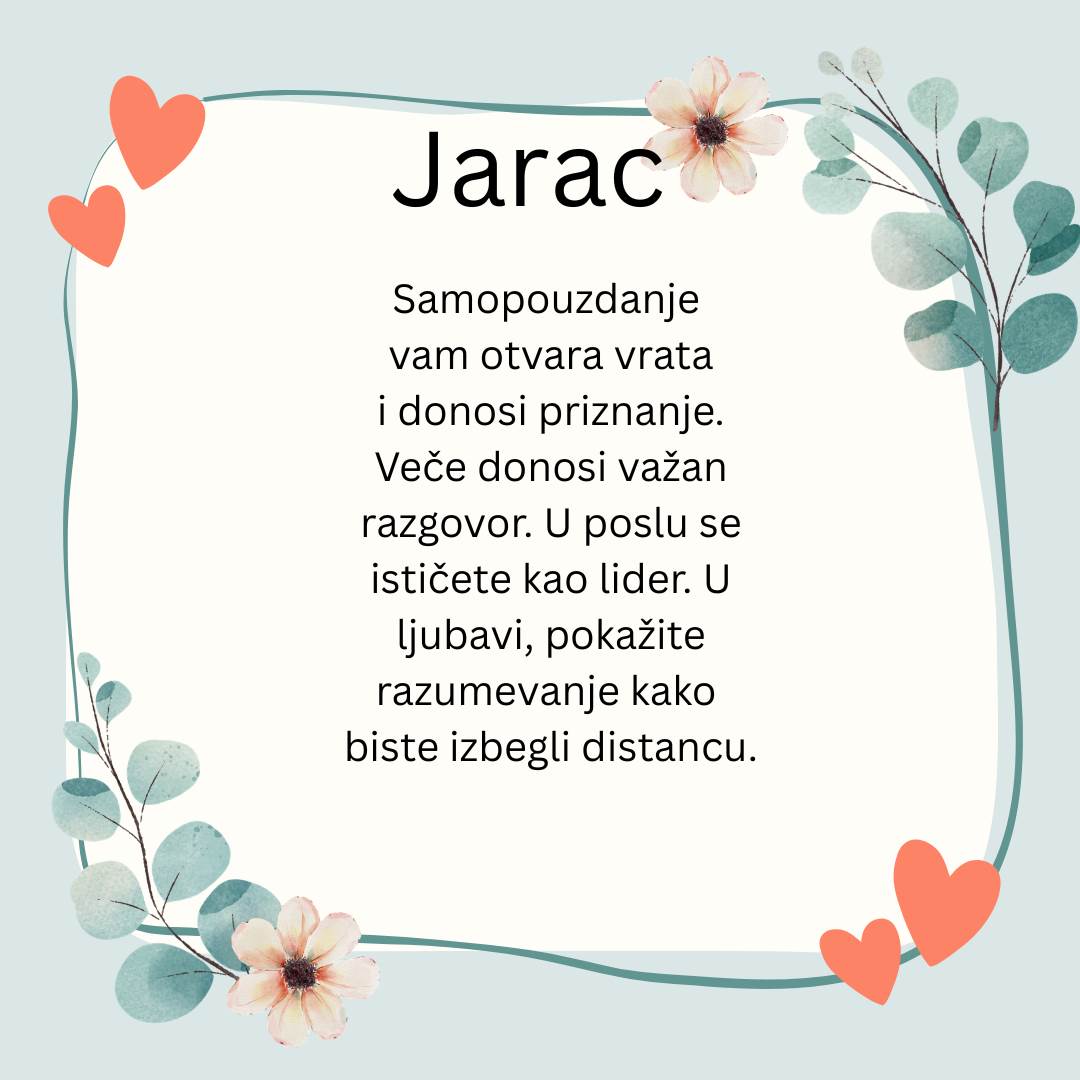 Jarac

Samopouzdanje vam otvara vrata i donosi priznanje. Veče donosi važan razgovor. U poslu se ističete kao lider. U ljubavi, pokažite razumevanje kako biste izbegli distancu.